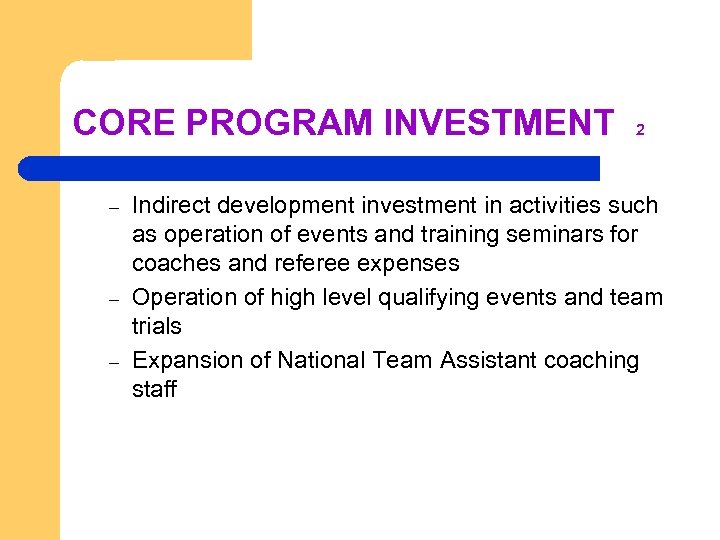 CORE PROGRAM INVESTMENT 2

– Indirect development investment in activities such as operation of events and training seminars for coaches and referee expenses
– Operation of high level qualifying events and team trials
– Expansion of National Team Assistant coaching staff